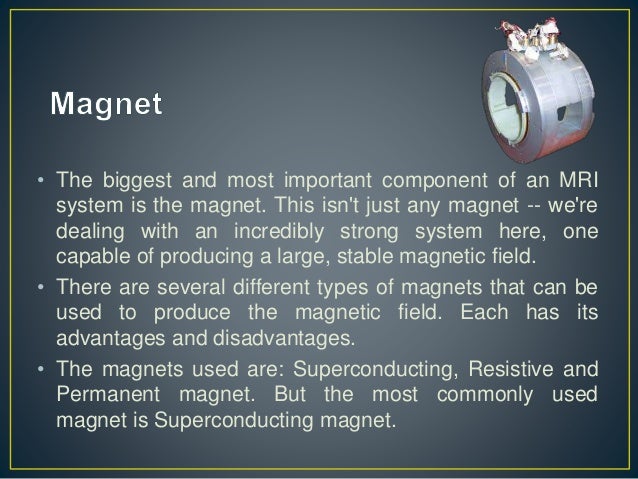 Magnet

• The biggest and most important component of an MRI system is the magnet. This isn't just any magnet -- we're dealing with an incredibly strong system here, one capable of producing a large, stable magnetic field.

• There are several different types of magnets that can be used to produce the magnetic field. Each has its advantages and disadvantages.

• The magnets used are: Superconducting, Resistive and Permanent magnet. But the most commonly used magnet is Superconducting magnet.